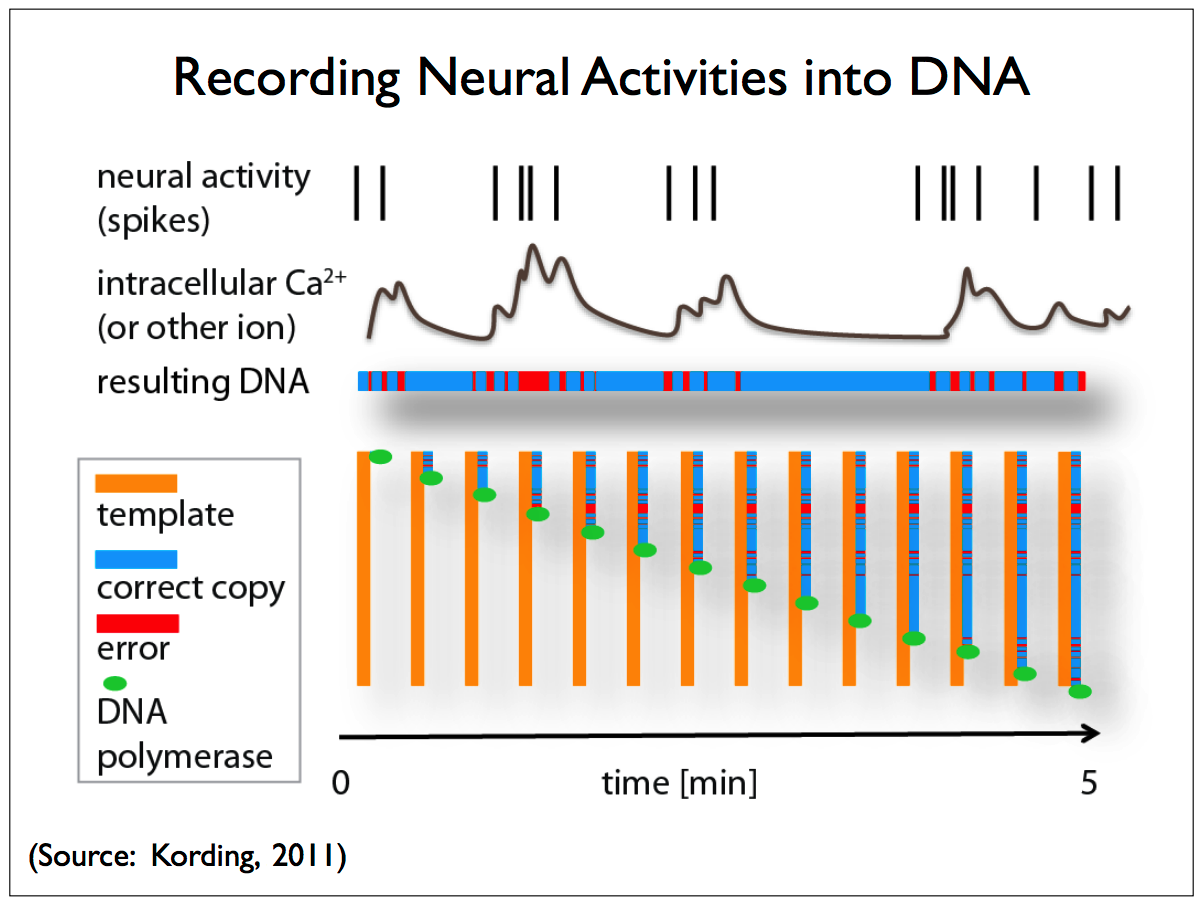 Recording Neural Activities into DNA

neural activity (spikes)

intracellular $Ca^{2+}$ (or other ion)

resulting DNA

template

correct copy

error

DNA polymerase

0

time [min]

5

(Source: Kording, 2011)